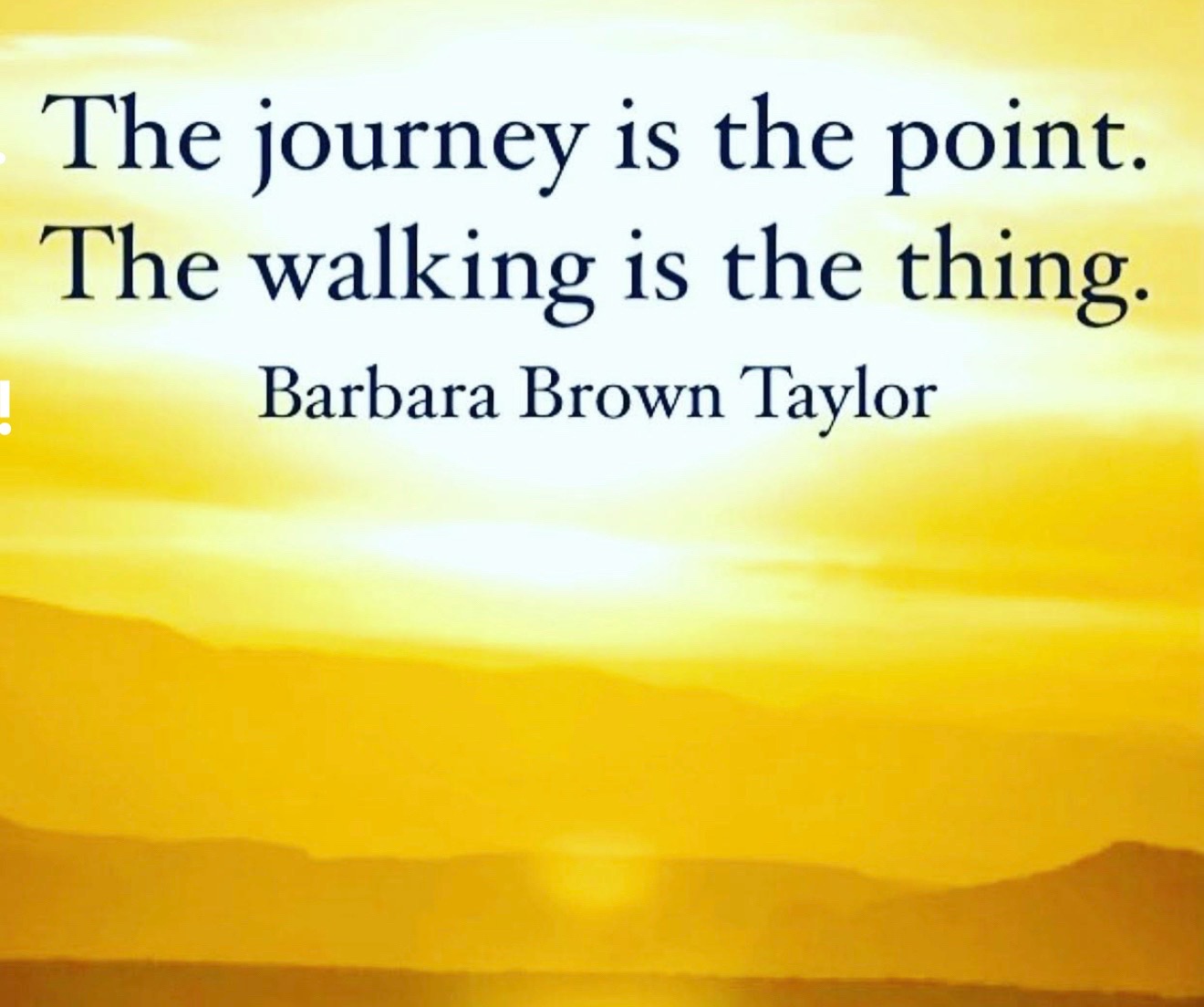 The journey is the point.
The walking is the thing.
Barbara Brown Taylor